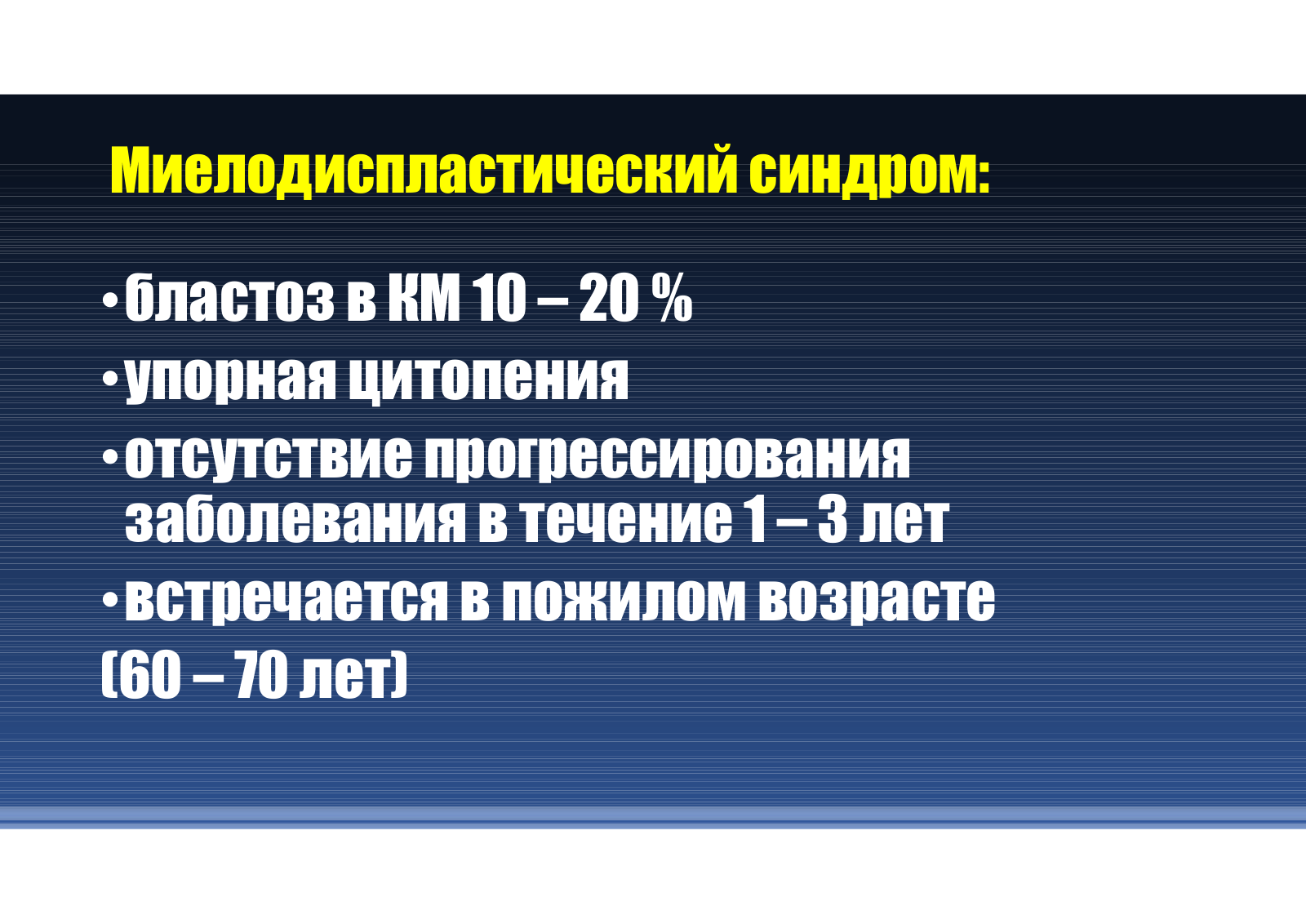 Миелодиспластический синдром:

•бластоз в КМ 10 – 20 %
•упорная цитопения
•отсутствие прогрессирования заболевания в течение 1 – 3 лет
•встречается в пожилом возрасте
(60 – 70 лет)